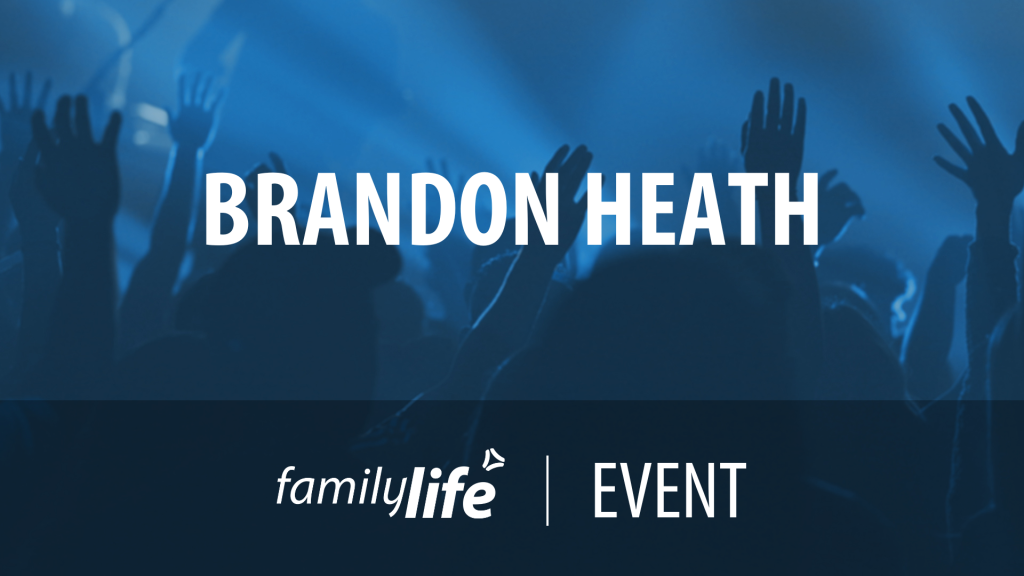 BRANDON HEATH

familylife | EVENT